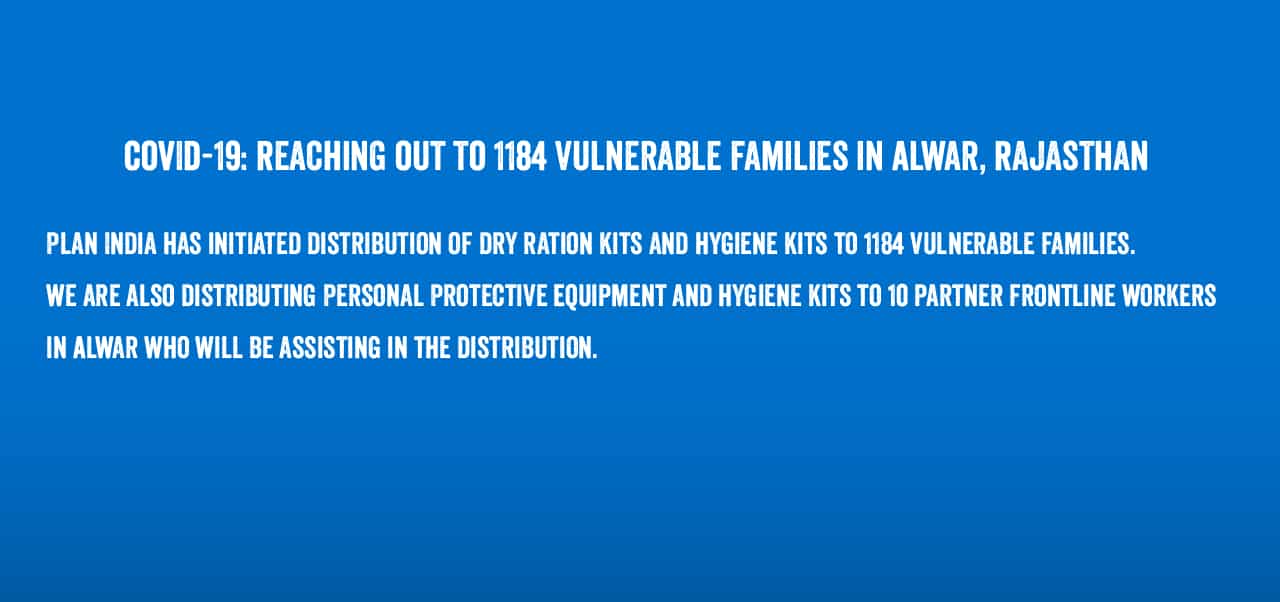 COVID-19: REACHING OUT TO 1184 VULNERABLE FAMILIES IN ALWAR, RAJASTHAN

PLAN INDIA HAS INITIATED DISTRIBUTION OF DRY RATION KITS AND HYGIENE KITS TO 1184 VULNERABLE FAMILIES.
WE ARE ALSO DISTRIBUTING PERSONAL PROTECTIVE EQUIPMENT AND HYGIENE KITS TO 10 PARTNER FRONTLINE WORKERS IN ALWAR WHO WILL BE ASSISTING IN THE DISTRIBUTION.